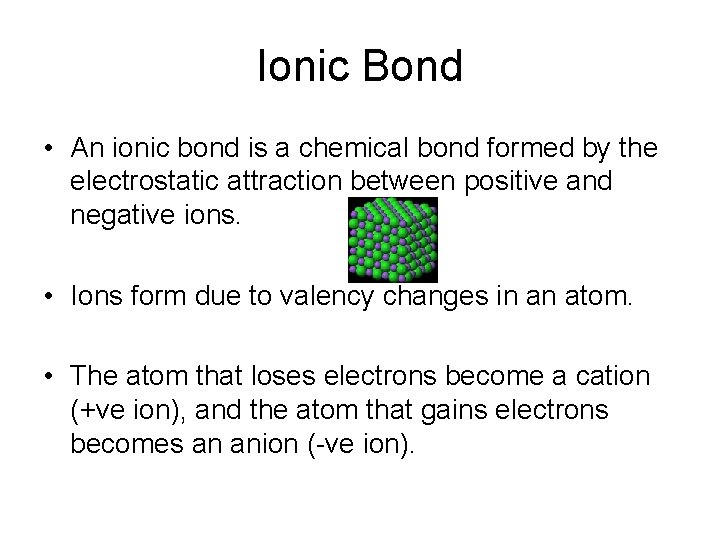 Ionic Bond

• An ionic bond is a chemical bond formed by the electrostatic attraction between positive and negative ions.

• Ions form due to valency changes in an atom.

• The atom that loses electrons become a cation (+ve ion), and the atom that gains electrons becomes an anion (-ve ion).